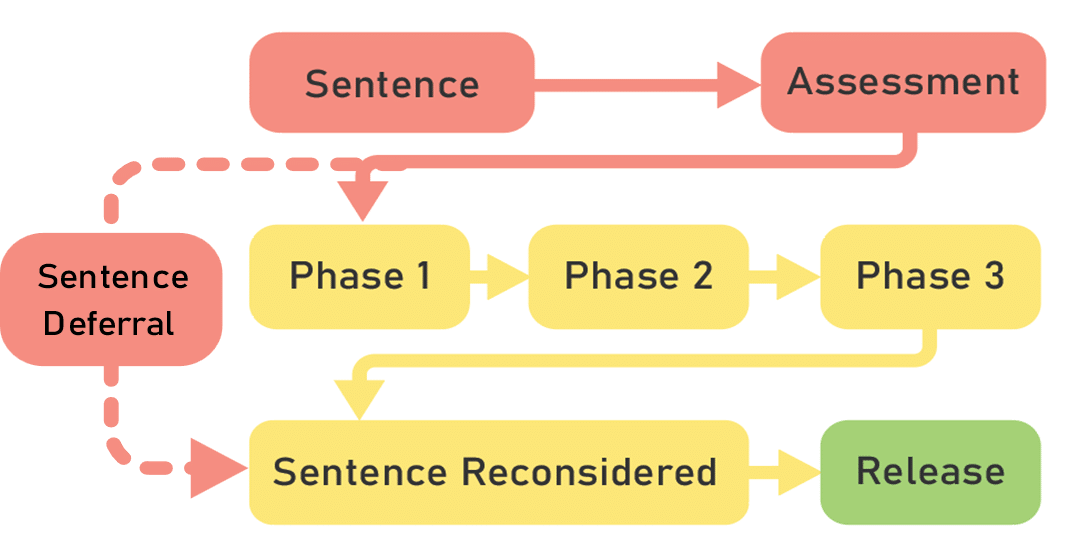 Sentence

Assessment

Sentence Deferral

Phase 1

Phase 2

Phase 3

Sentence Reconsidered

Release